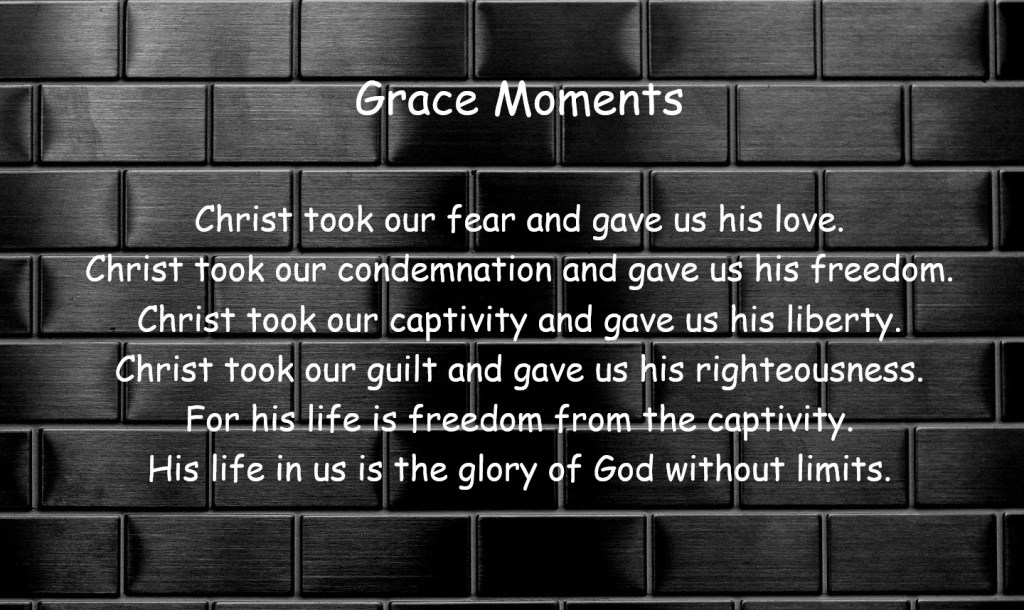 Grace Moments

Christ took our fear and gave us his love.
Christ took our condemnation and gave us his freedom.
Christ took our captivity and gave us his liberty.
Christ took our guilt and gave us his righteousness.
For his life is freedom from the captivity.
His life in us is the glory of God without limits.